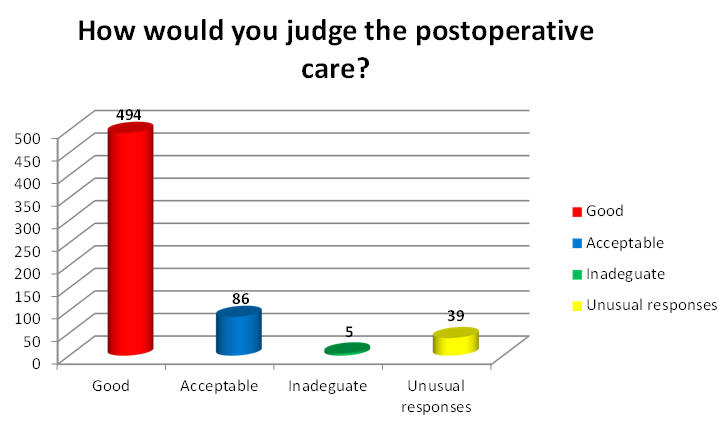 How would you judge the postoperative care?

500
450
400
350
300
250
200
150
100
50
0

494
86
5
39

Good
Acceptable
Inadeguate
Unusual responses

Good
Acceptable
Inadeguate
Unusual responses